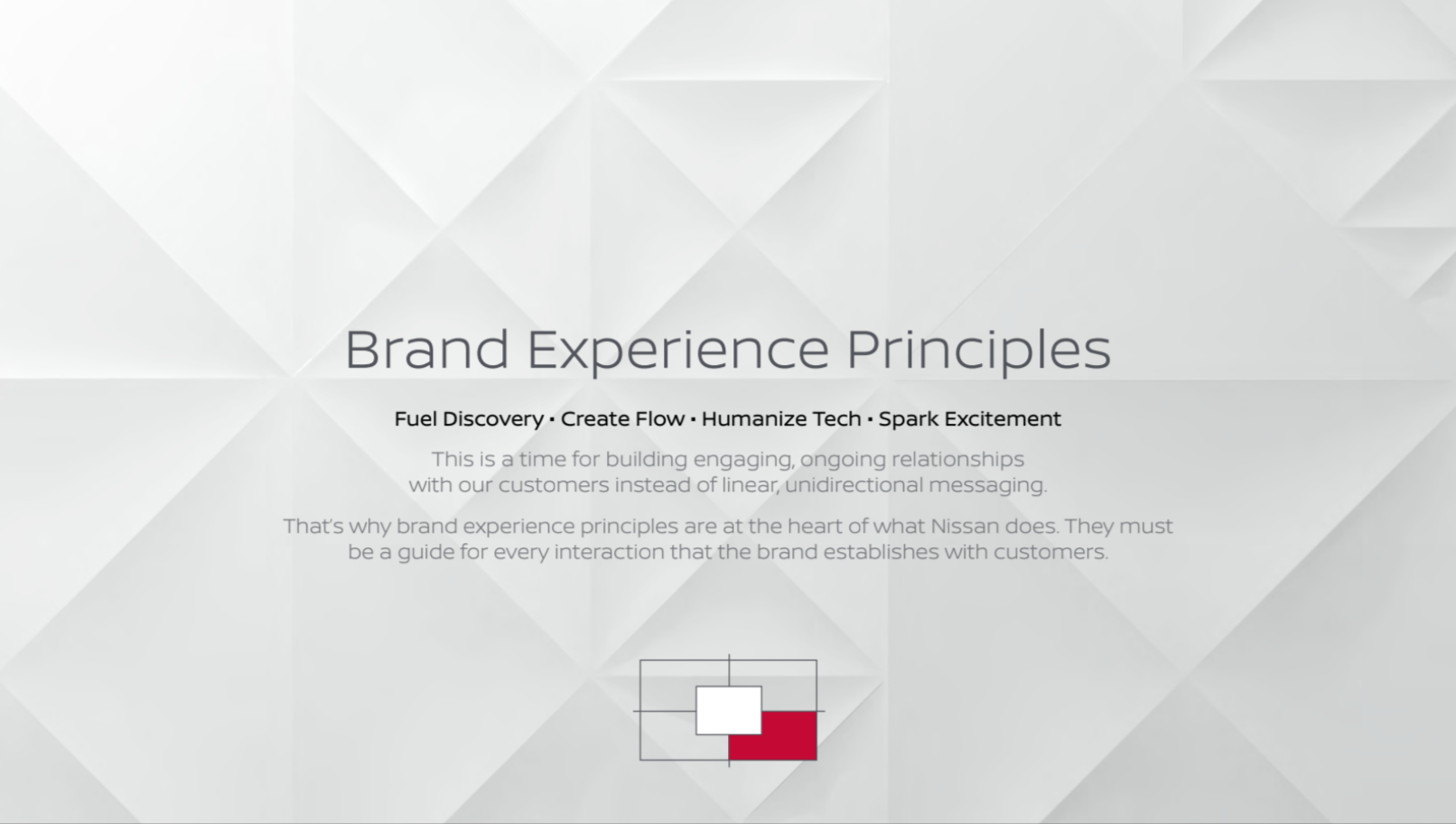 Brand Experience Principles

Fuel Discovery • Create Flow • Humanize Tech • Spark Excitement

This is a time for building engaging, ongoing relationships with our customers instead of linear, unidirectional messaging.

That's why brand experience principles are at the heart of what Nissan does. They must be a guide for every interaction that the brand establishes with customers.